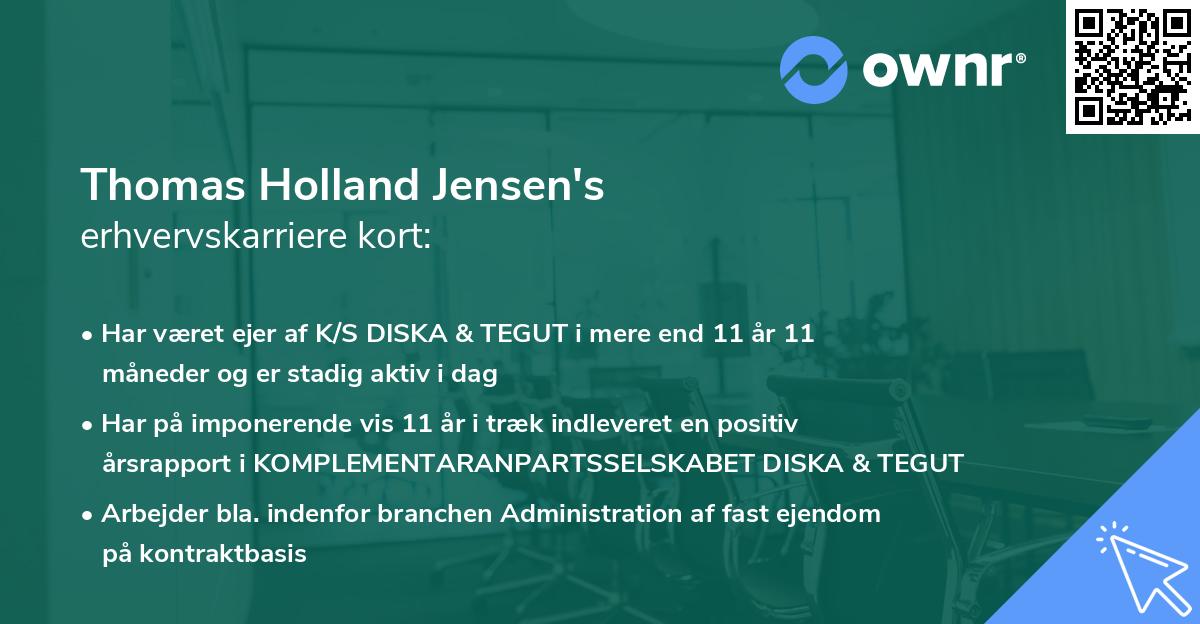 ownr®

Thomas Holland Jensen's
erhvervskarriere kort:

• Har været ejer af K/S DISKA & TEGUT i mere end 11 år 11 måneder og er stadig aktiv i dag

• Har på imponerende vis 11 år i træk indleveret en positiv årsrapport i KOMPLEMENTARANPARTSSELSKABET DISKA & TEGUT

• Arbejder bla. indenfor branchen Administration af fast ejendom på kontraktbasis